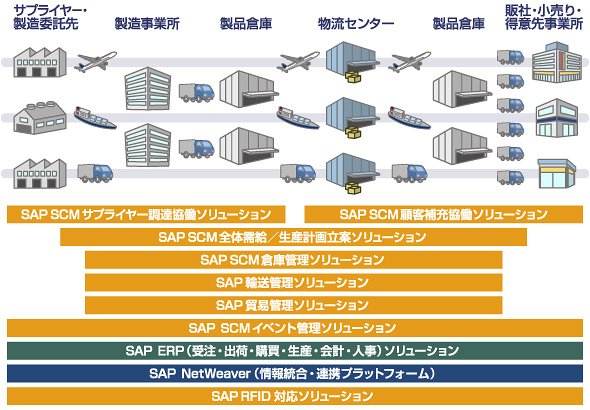 サプライヤー・製造委託先

製造事業所

製品倉庫

物流センター

製品倉庫

販社・小売り・得意先事業所

SAP SCM サプライヤー調達協働ソリューション

SAP SCM 顧客補充協働ソリューション

SAP SCM 全体需給／生産計画立案ソリューション

SAP SCM 倉庫管理ソリューション

SAP 輸送管理ソリューション

SAP 貿易管理ソリューション

SAP SCM イベント管理ソリューション

SAP ERP（受注・出荷・購買・生産・会計・人事）ソリューション

SAP NetWeaver（情報統合・連携プラットフォーム）

SAP RFID 対応ソリューション